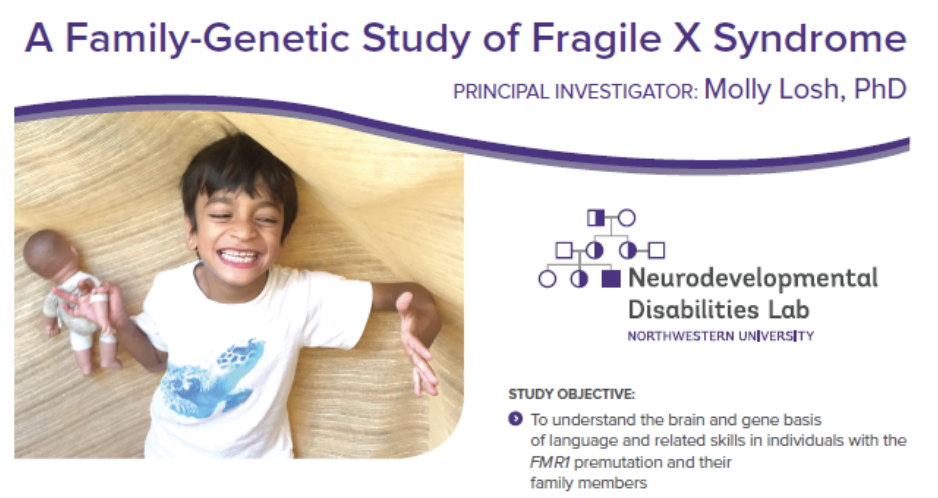 A Family-Genetic Study of Fragile X Syndrome

PRINCIPAL INVESTIGATOR: Molly Losh, PhD

Neurodevelopmental Disabilities Lab
NORTHWESTERN UNIVERSITY

STUDY OBJECTIVE:

To understand the brain and gene basis of language and related skills in individuals with the FMR1 premutation and their family members